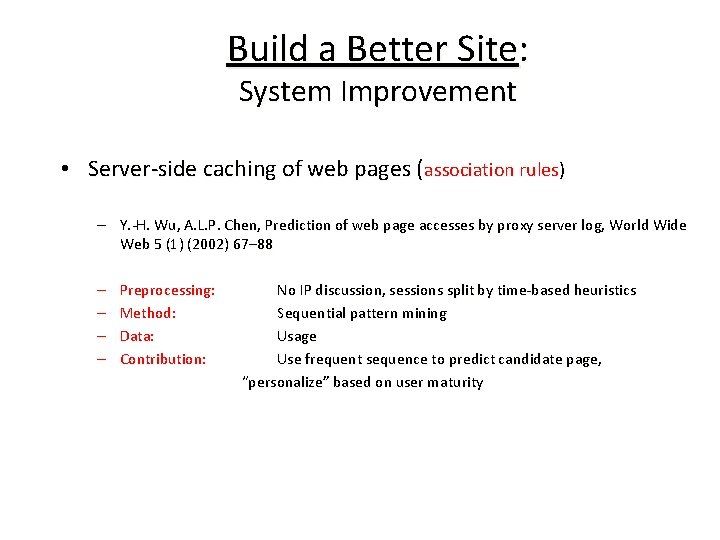 Build a Better Site:
System Improvement

• Server-side caching of web pages (association rules)

– Y.-H. Wu, A.L.P. Chen, Prediction of web page accesses by proxy server log, World Wide Web 5 (1) (2002) 67–88

– Preprocessing: No IP discussion, sessions split by time-based heuristics
– Method: Sequential pattern mining
– Data: Usage
– Contribution: Use frequent sequence to predict candidate page, "personalize" based on user maturity